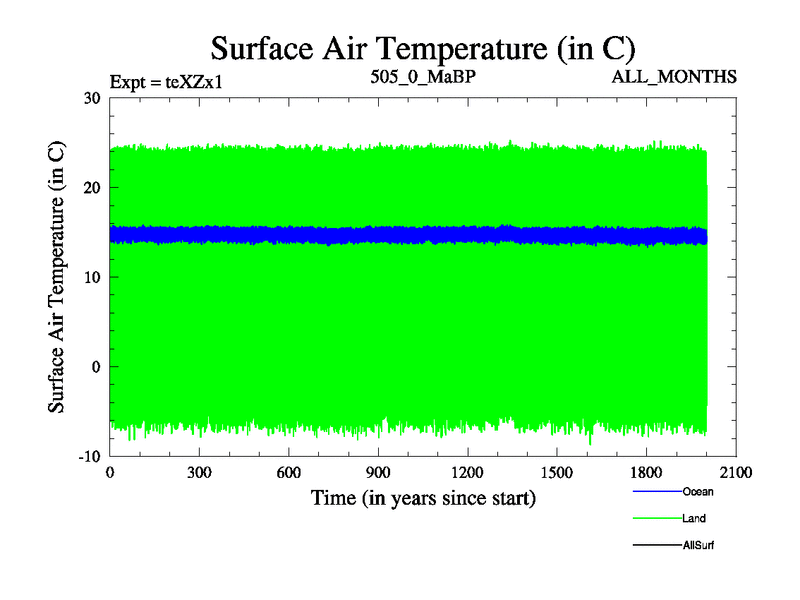 Surface Air Temperature (in C)

Expt = teXZx1

505_0_MaBP

ALL_MONTHS

Surface Air Temperature (in C)

30
20
10
0
-10

0 300 600 900 1200 1500 1800 2100

Time (in years since start)

Ocean
Land
AllSurf